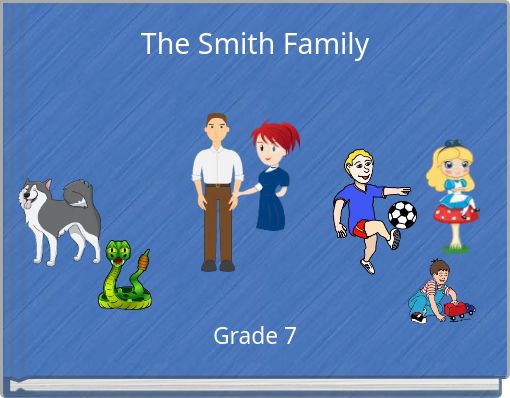 The Smith Family

Grade 7